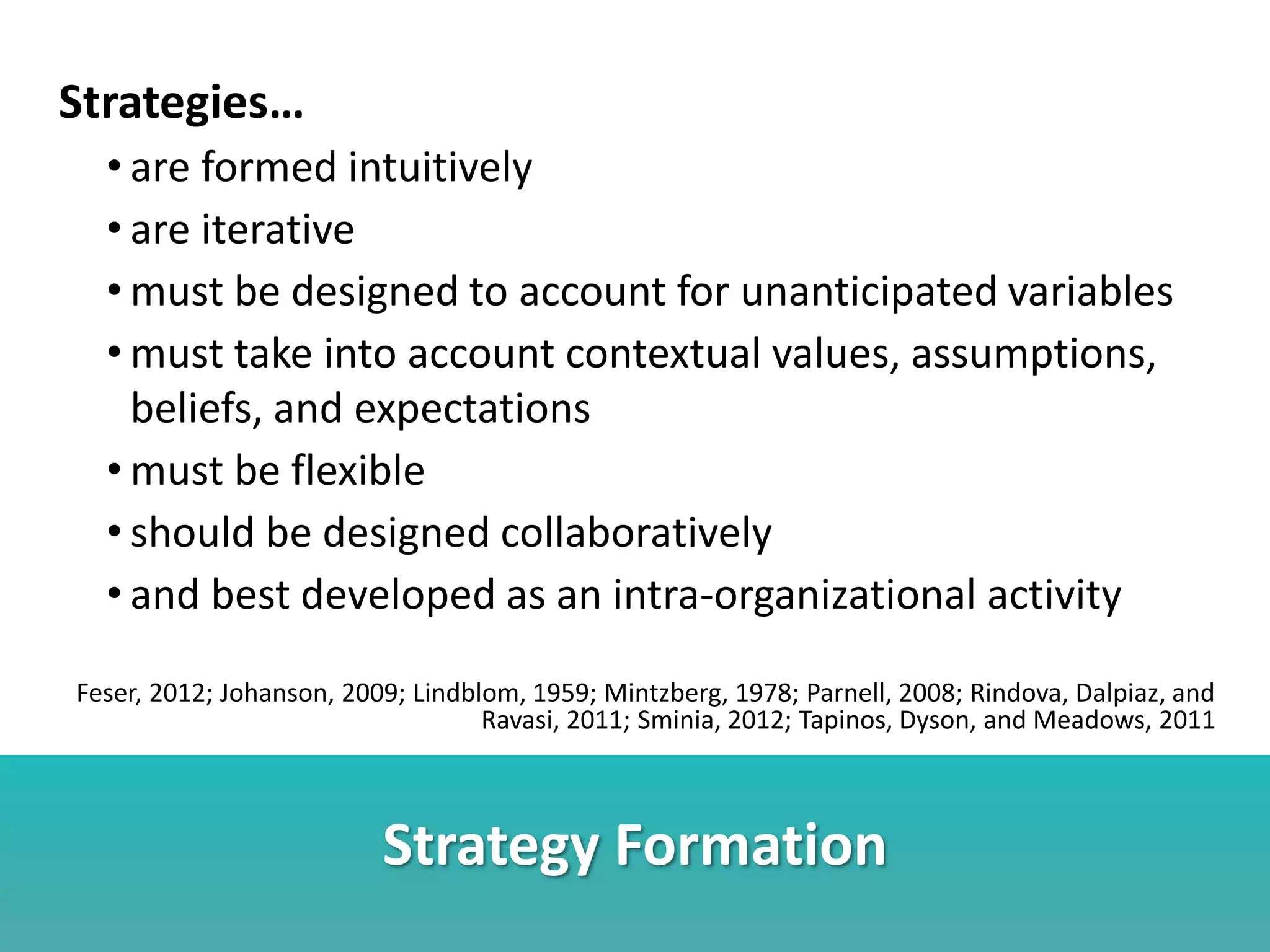 Strategies…

• are formed intuitively
• are iterative
• must be designed to account for unanticipated variables
• must take into account contextual values, assumptions, beliefs, and expectations
• must be flexible
• should be designed collaboratively
• and best developed as an intra-organizational activity

Feser, 2012; Johanson, 2009; Lindblom, 1959; Mintzberg, 1978; Parnell, 2008; Rindova, Dalpiaz, and Ravasi, 2011; Sminia, 2012; Tapinos, Dyson, and Meadows, 2011

Strategy Formation